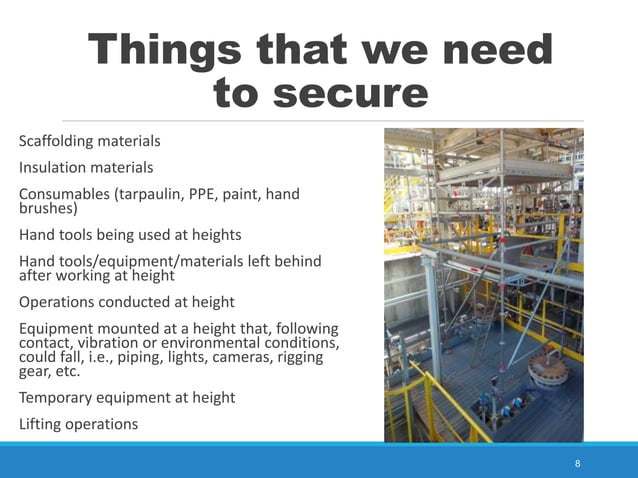 Things that we need to secure

Scaffolding materials

Insulation materials

Consumables (tarpaulin, PPE, paint, hand brushes)

Hand tools being used at heights

Hand tools/equipment/materials left behind after working at height

Operations conducted at height

Equipment mounted at a height that, following contact, vibration or environmental conditions, could fall, i.e., piping, lights, cameras, rigging gear, etc.

Temporary equipment at height

Lifting operations

8